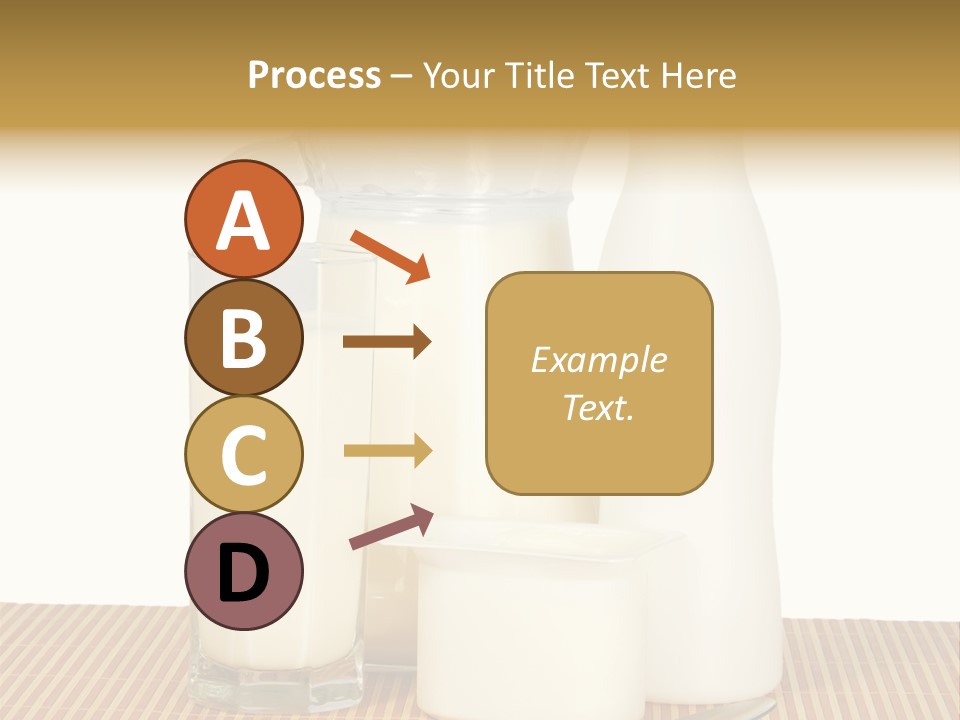 Process – Your Title Text Here

A

B

C

D

Example Text.